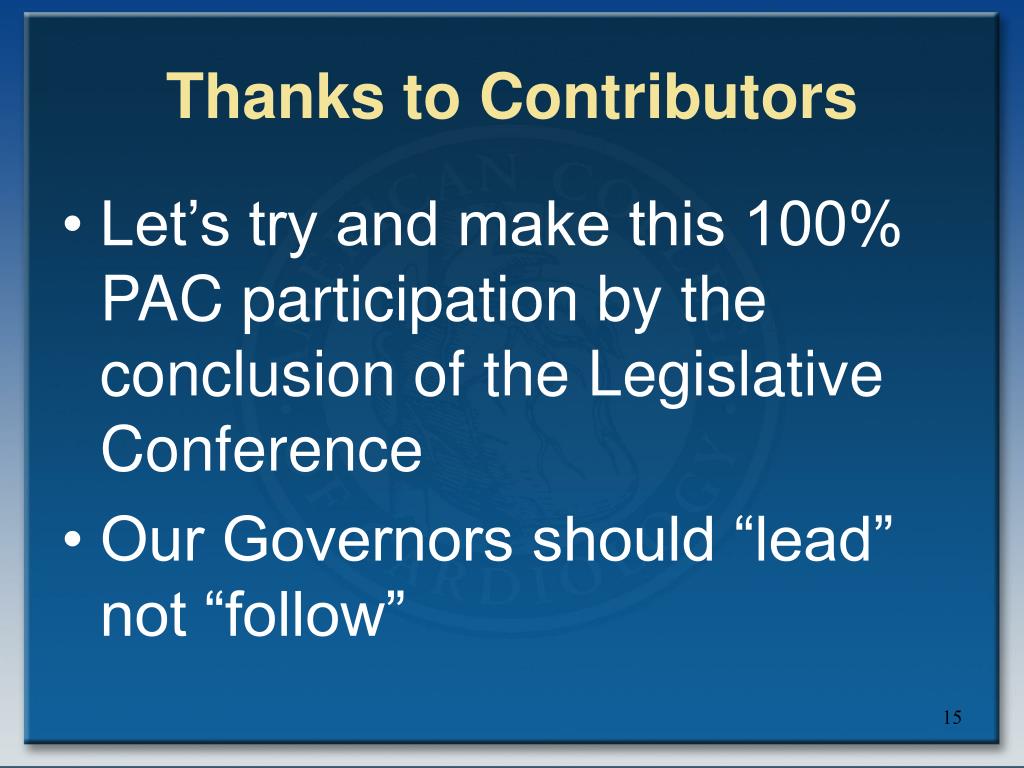 Thanks to Contributors

• Let’s try and make this 100% PAC participation by the conclusion of the Legislative Conference
• Our Governors should “lead” not “follow”

15